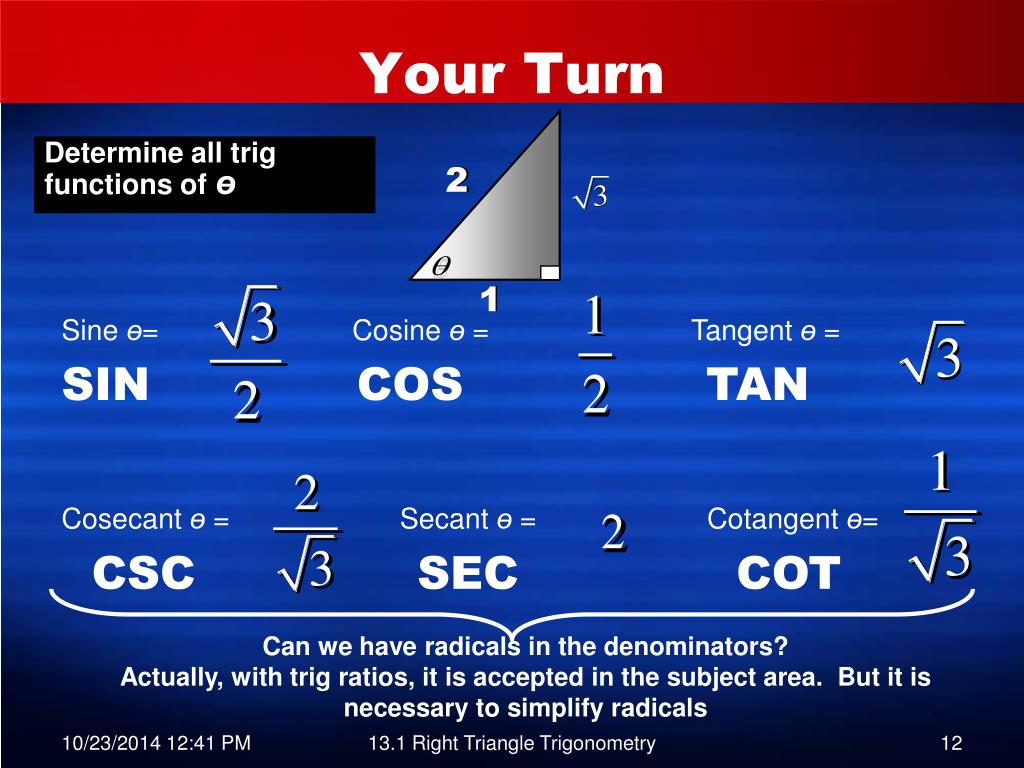 Your Turn

Determine all trig functions of ɵ

2

$\sqrt{3}$

$\theta$

1

Sine ɵ= $\frac{\sqrt{3}}{2}$

SIN

Cosine ɵ = $\frac{1}{2}$

COS

Tangent ɵ = $\sqrt{3}$

TAN

Cosecant ɵ = $\frac{2}{\sqrt{3}}$

CSC

Secant ɵ = $2$

SEC

Cotangent ɵ= $\frac{1}{\sqrt{3}}$

COT

Can we have radicals in the denominators?
Actually, with trig ratios, it is accepted in the subject area. But it is necessary to simplify radicals

10/23/2014 12:41 PM

13.1 Right Triangle Trigonometry

12